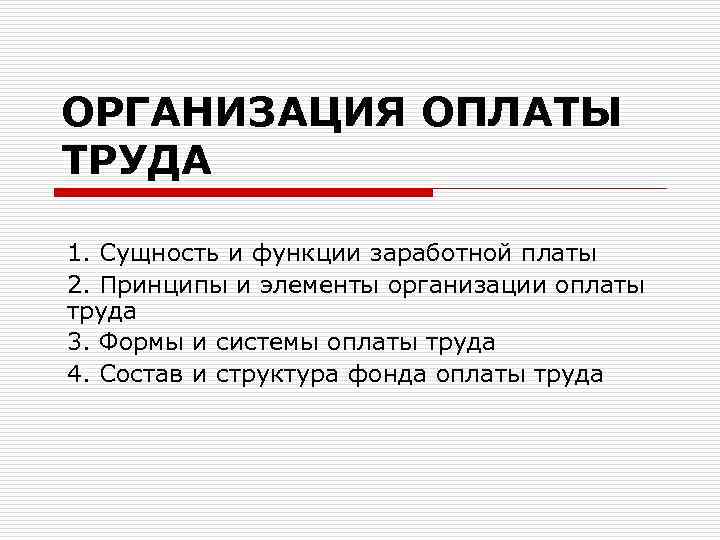 ОРГАНИЗАЦИЯ ОПЛАТЫ ТРУДА

1. Сущность и функции заработной платы
2. Принципы и элементы организации оплаты труда
3. Формы и системы оплаты труда
4. Состав и структура фонда оплаты труда